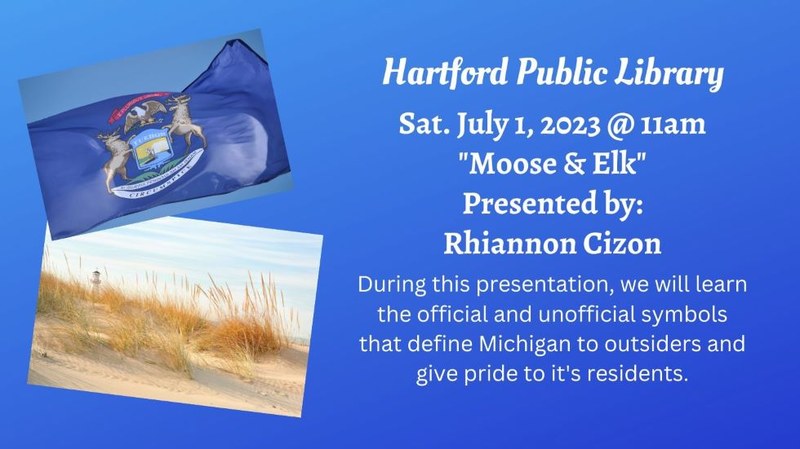 Hartford Public Library

Sat. July 1, 2023 @ 11am
"Moose & Elk"
Presented by:
Rhiannon Cizon

During this presentation, we will learn the official and unofficial symbols that define Michigan to outsiders and give pride to it's residents.